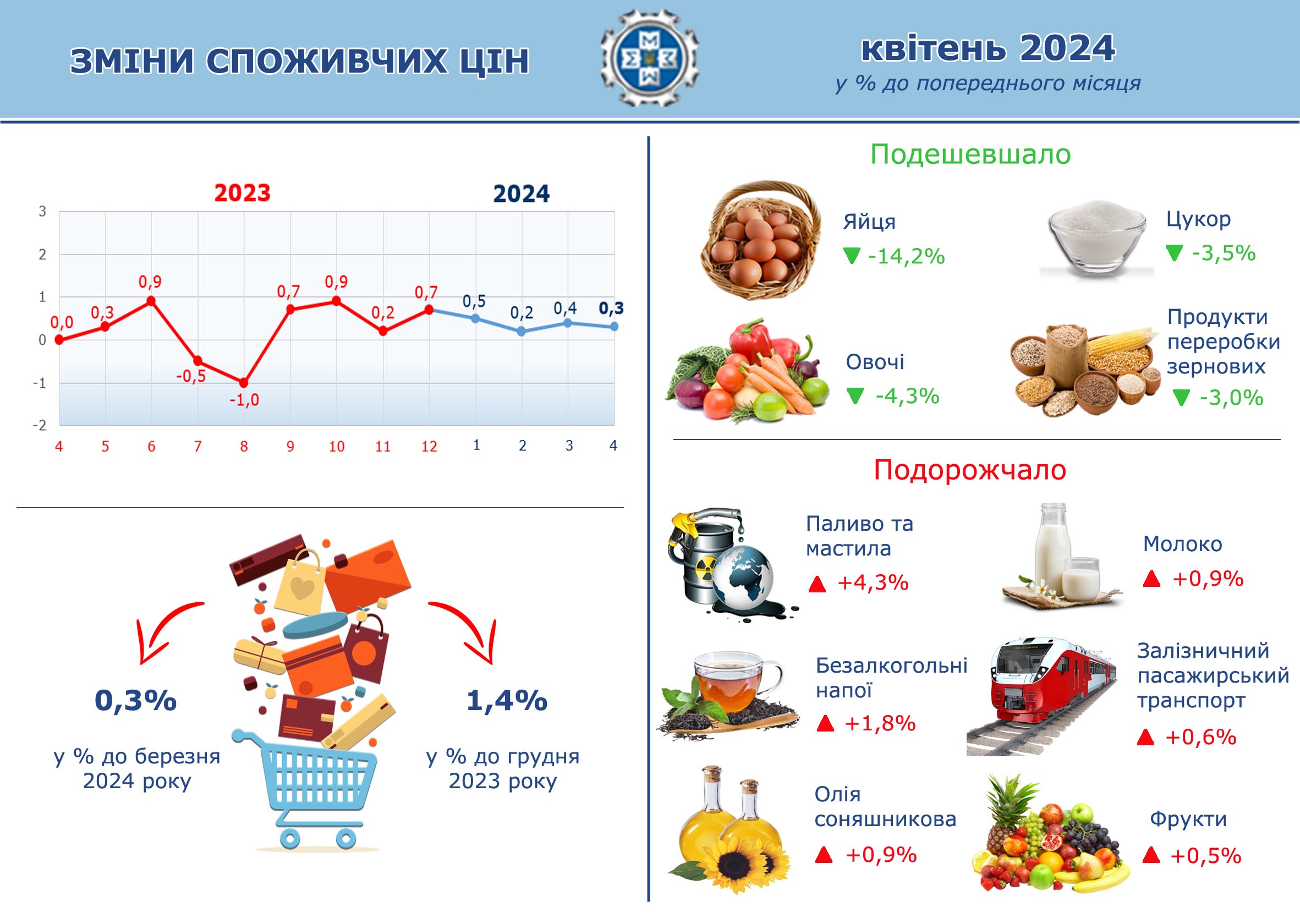 ЗМІНИ СПОЖИВЧИХ ЦІН

квітень 2024
у % до попереднього місяця

2023
2024

3
2
1
0
-1
-2

0,0
0,3
0,9
-0,5
-1,0
0,7
0,9
0,2
0,7
0,5
0,2
0,4
0,3

4 5 6 7 8 9 10 11 12 1 2 3 4

0,3%
у % до березня 2024 року

1,4%
у % до грудня 2023 року

Подешевшало

Яйця
-14,2%

Цукор
-3,5%

Овочі
-4,3%

Продукти переробки зернових
-3,0%

Подорожчало

Паливо та мастила
+4,3%

Молоко
+0,9%

Безалкогольні напої
+1,8%

Залізничний пасажирський транспорт
+0,6%

Олія соняшникова
+0,9%

Фрукти
+0,5%